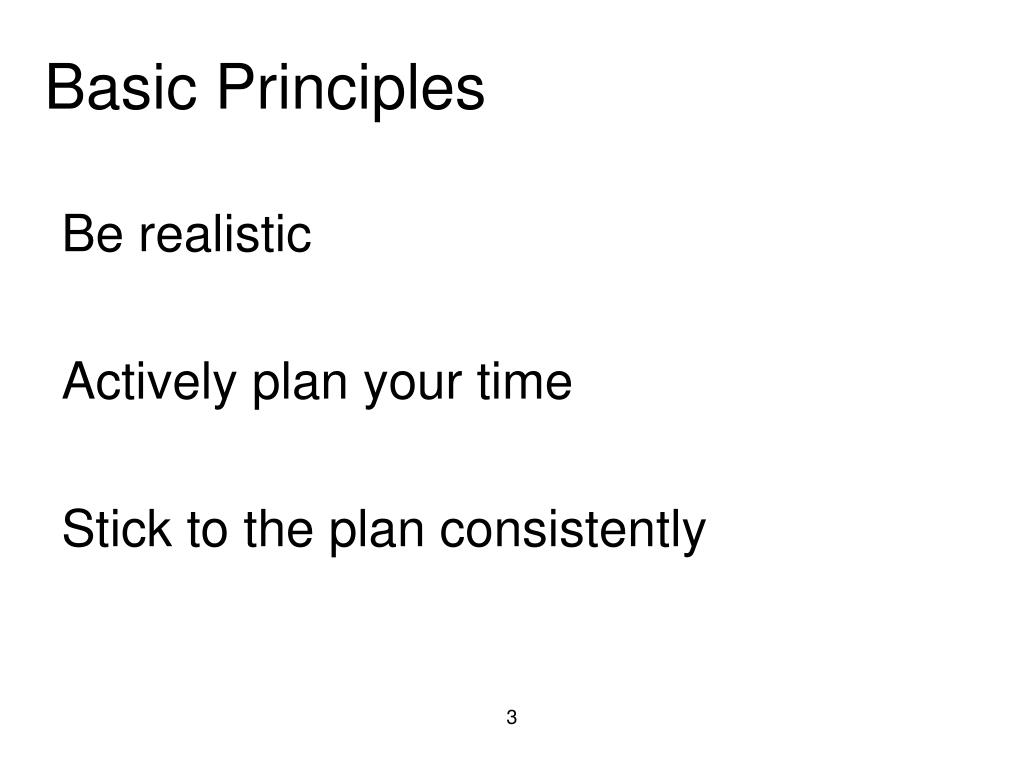 Basic Principles

Be realistic

Actively plan your time

Stick to the plan consistently

3